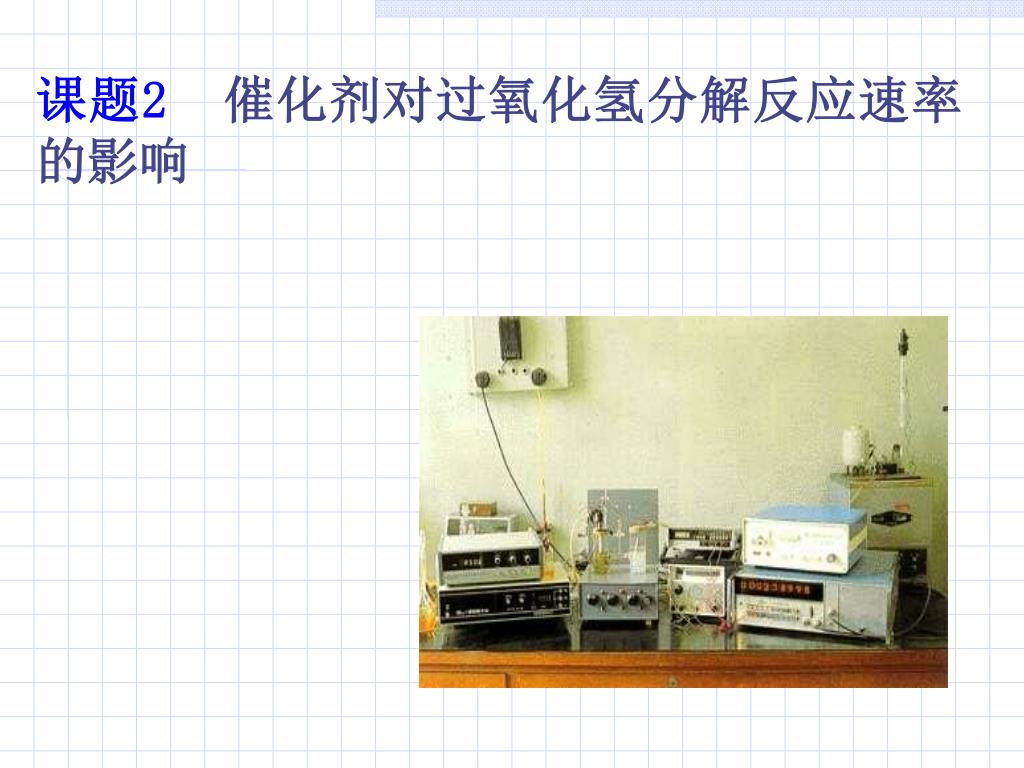 课题2　催化剂对过氧化氢分解反应速率的影响